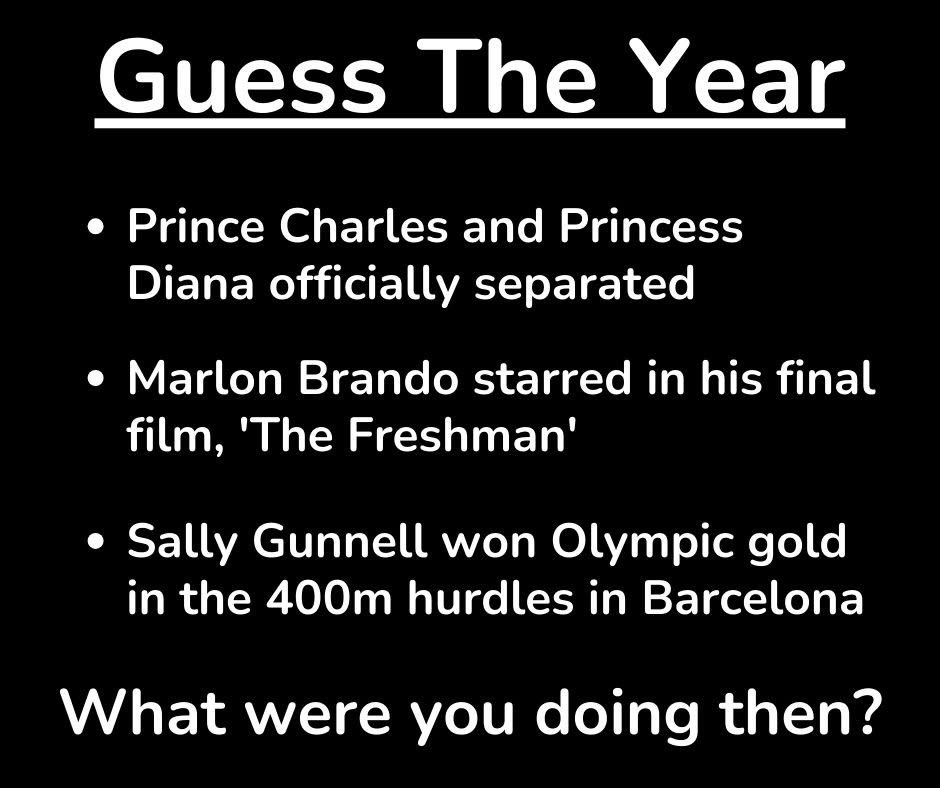 Guess The Year

• Prince Charles and Princess Diana officially separated

• Marlon Brando starred in his final film, 'The Freshman'

• Sally Gunnell won Olympic gold in the 400m hurdles in Barcelona

What were you doing then?